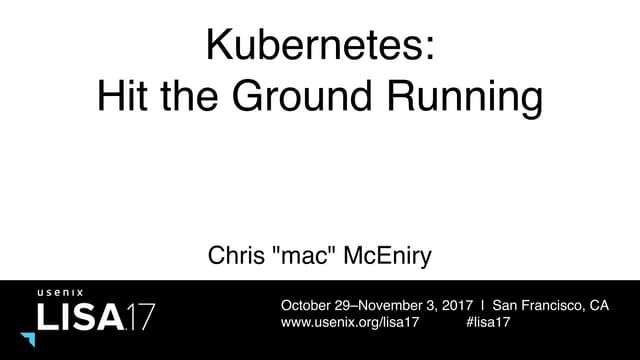 Kubernetes:
Hit the Ground Running

Chris "mac" McEniry

usenix
LISA17

October 29–November 3, 2017 | San Francisco, CA
www.usenix.org/lisa17 #lisa17